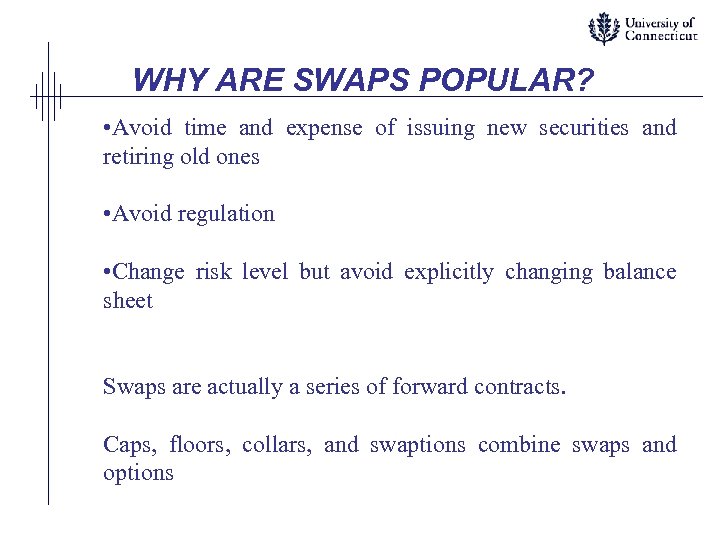 University of Connecticut

WHY ARE SWAPS POPULAR?

•Avoid time and expense of issuing new securities and retiring old ones

•Avoid regulation

•Change risk level but avoid explicitly changing balance sheet

Swaps are actually a series of forward contracts.

Caps, floors, collars, and swaptions combine swaps and options